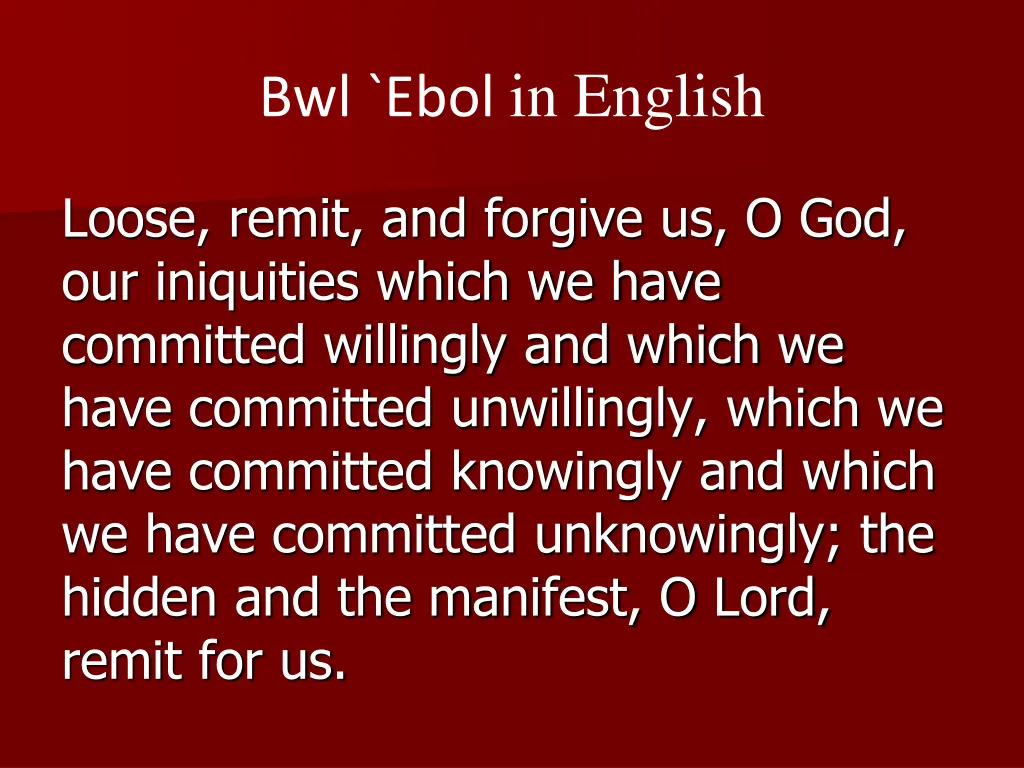 Bwl `Ebol in English

Loose, remit, and forgive us, O God, our iniquities which we have committed willingly and which we have committed unwillingly, which we have committed knowingly and which we have committed unknowingly; the hidden and the manifest, O Lord, remit for us.